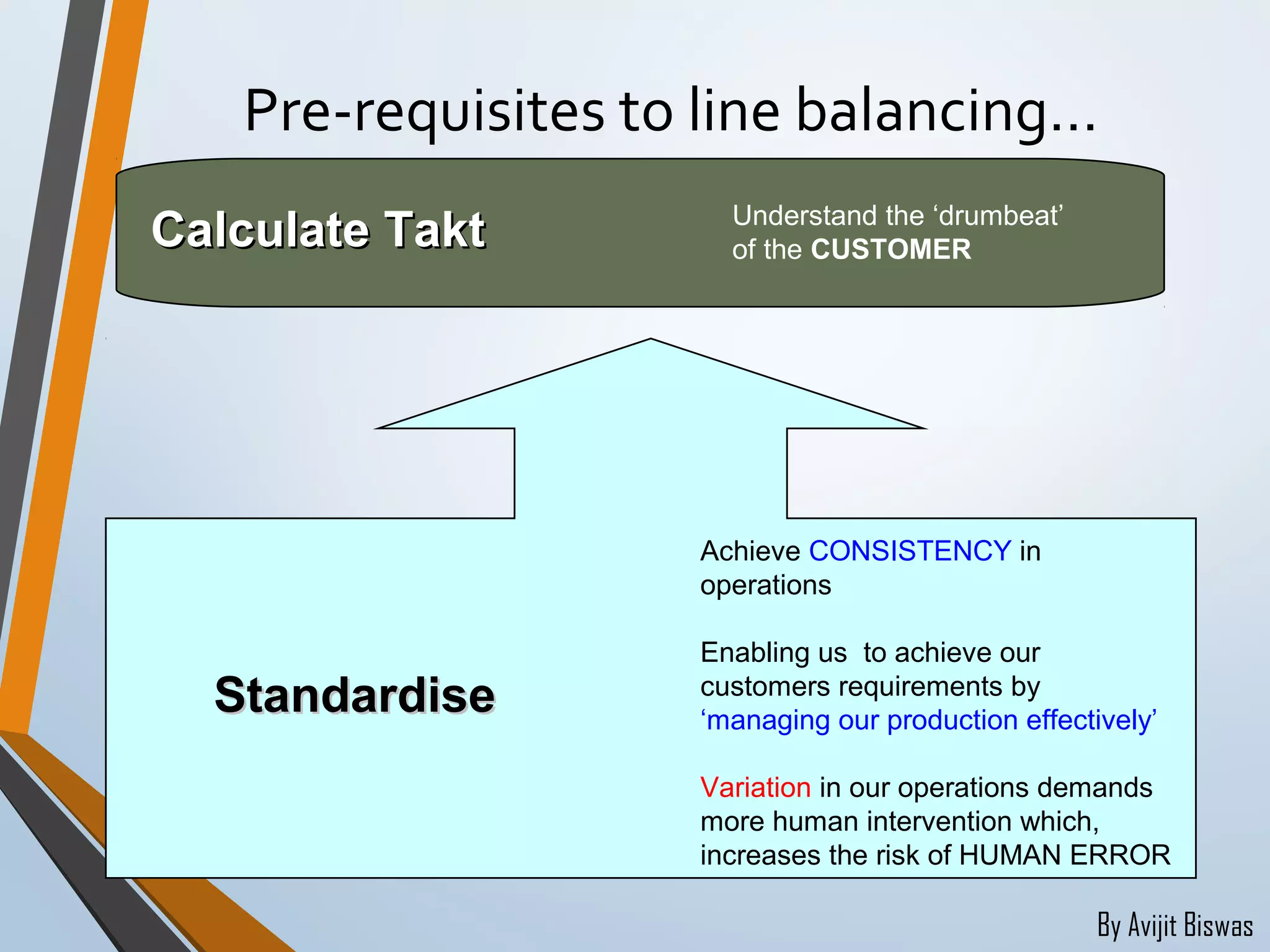 Pre-requisites to line balancing…

Calculate Takt

Understand the ‘drumbeat’ of the CUSTOMER

Standardise

Achieve CONSISTENCY in operations

Enabling us  to achieve our customers requirements by ‘managing our production effectively’

Variation in our operations demands more human intervention which, increases the risk of HUMAN ERROR

By Avijit Biswas